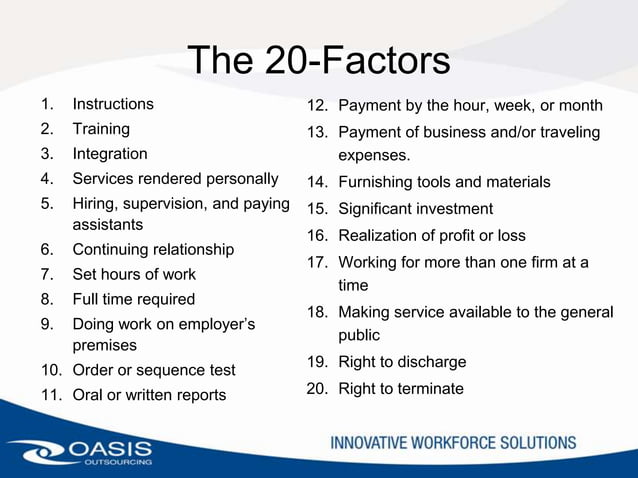 The 20-Factors

1. Instructions
2. Training
3. Integration
4. Services rendered personally
5. Hiring, supervision, and paying assistants
6. Continuing relationship
7. Set hours of work
8. Full time required
9. Doing work on employer's premises
10. Order or sequence test
11. Oral or written reports

12. Payment by the hour, week, or month
13. Payment of business and/or traveling expenses.
14. Furnishing tools and materials
15. Significant investment
16. Realization of profit or loss
17. Working for more than one firm at a time
18. Making service available to the general public
19. Right to discharge
20. Right to terminate

OASIS OUTSOURCING

INNOVATIVE WORKFORCE SOLUTIONS